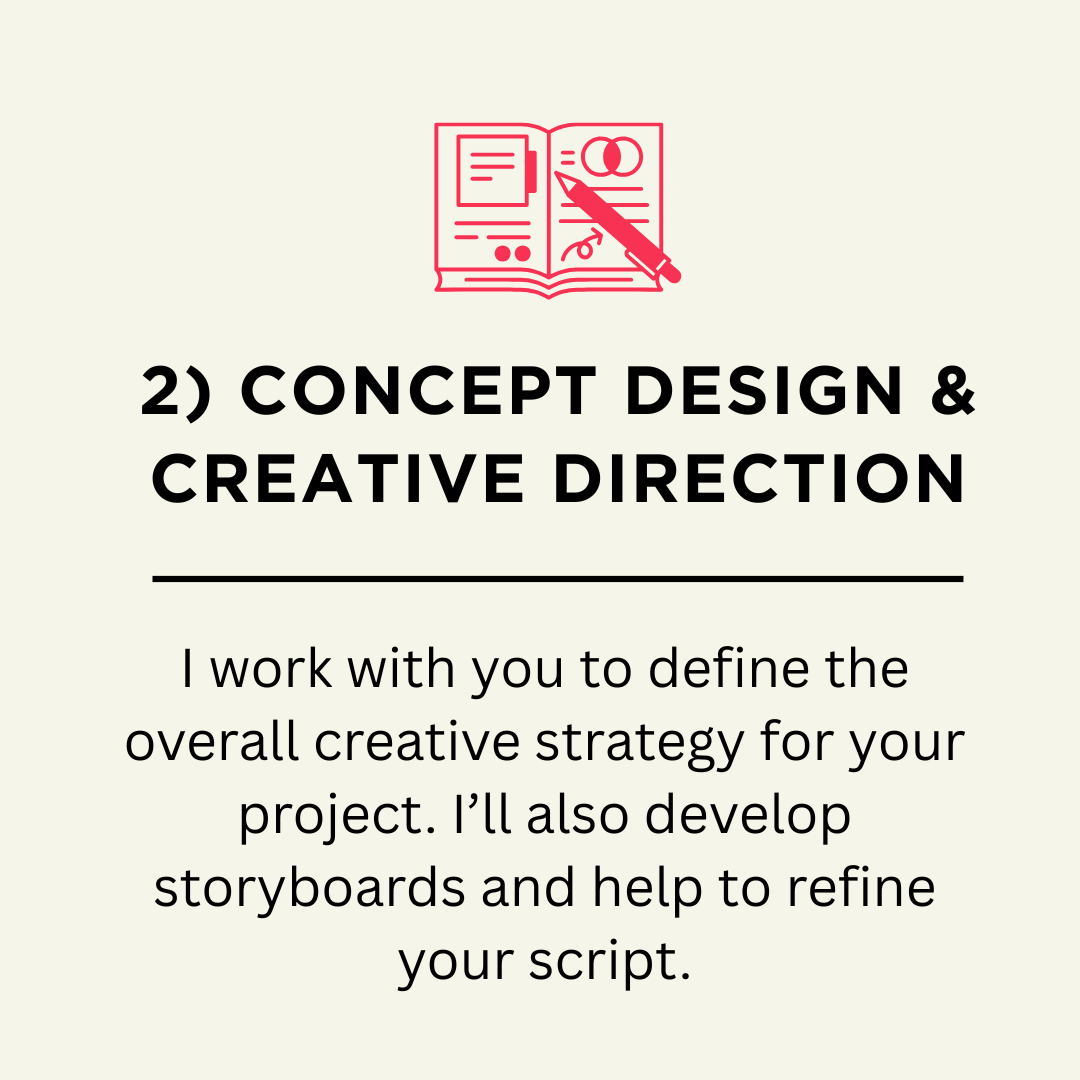 2) CONCEPT DESIGN & CREATIVE DIRECTION

I work with you to define the overall creative strategy for your project. I’ll also develop storyboards and help to refine your script.